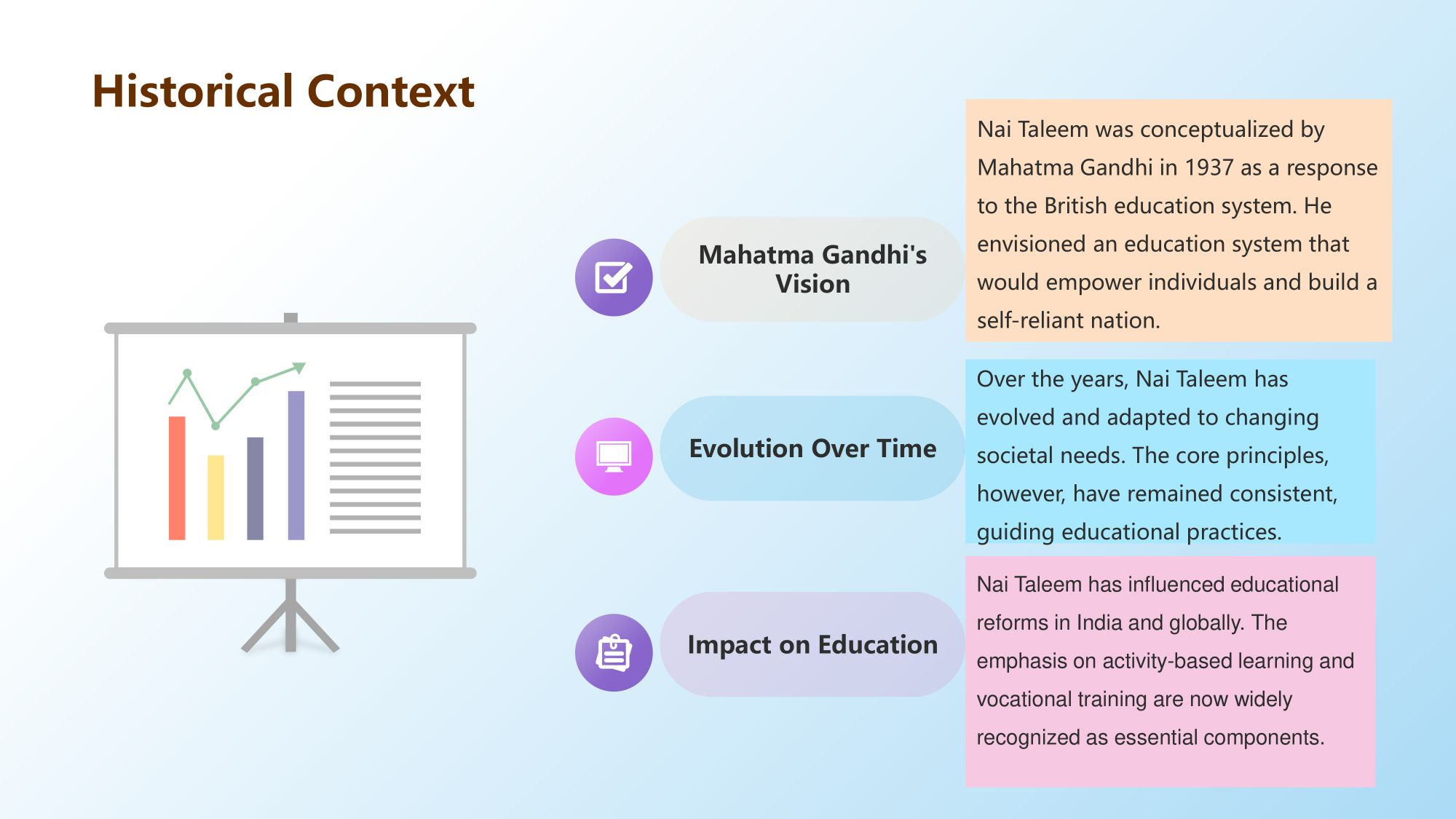 Historical Context

Mahatma Gandhi's Vision

Nai Taleem was conceptualized by Mahatma Gandhi in 1937 as a response to the British education system. He envisioned an education system that would empower individuals and build a self-reliant nation.

Evolution Over Time

Over the years, Nai Taleem has evolved and adapted to changing societal needs. The core principles, however, have remained consistent, guiding educational practices.

Impact on Education

Nai Taleem has influenced educational reforms in India and globally. The emphasis on activity-based learning and vocational training are now widely recognized as essential components.